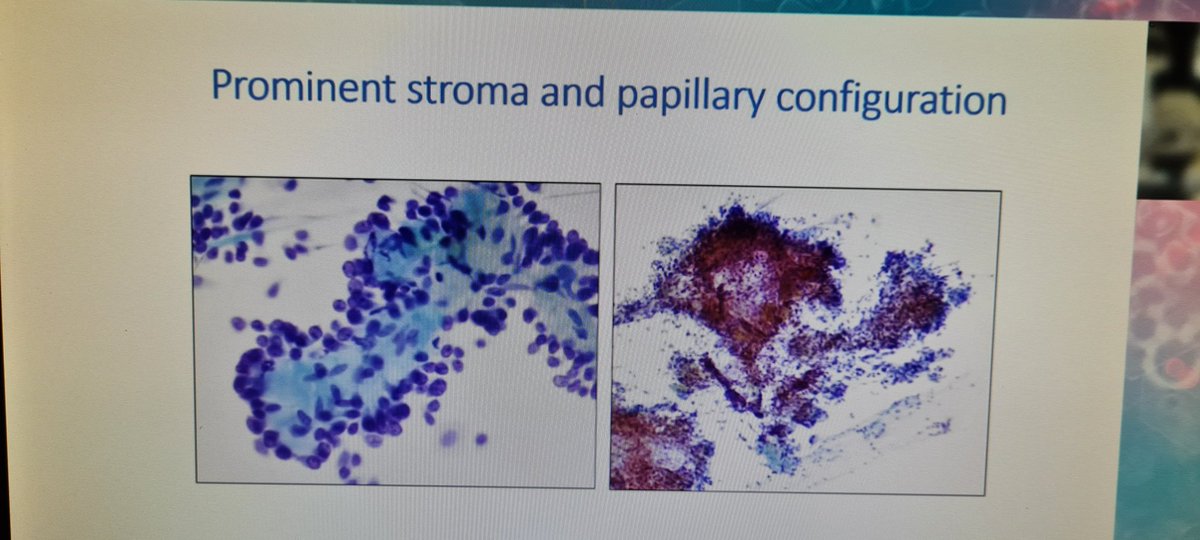 Prominent stroma and papillary configuration